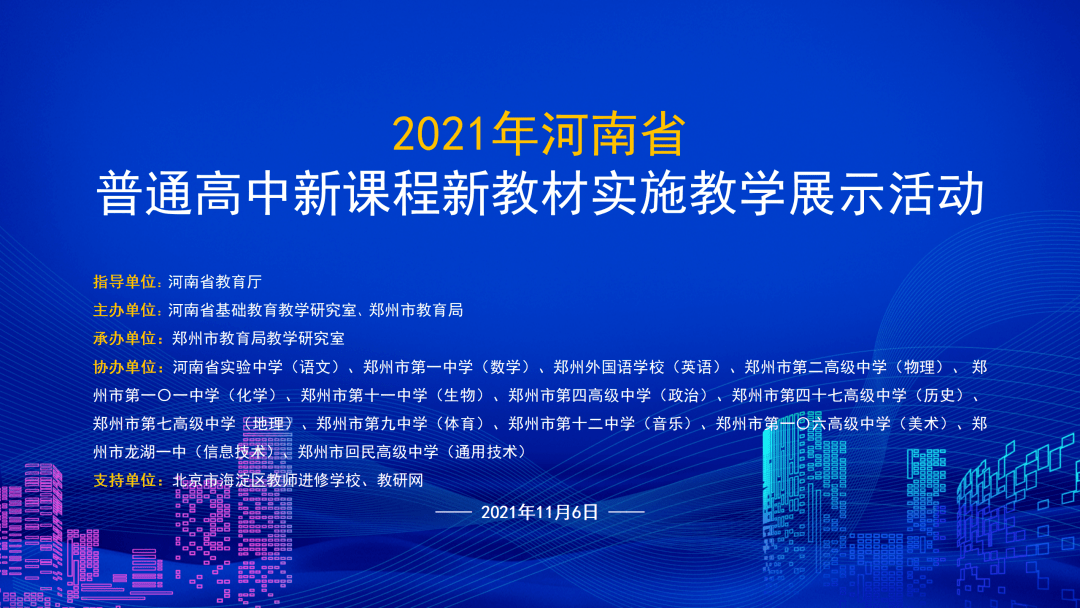 2021年河南省
普通高中新课程新教材实施教学展示活动

指导单位：河南省教育厅

主办单位：河南省基础教育教学研究室、郑州市教育局

承办单位：郑州市教育局教学研究室

协办单位：河南省实验中学（语文）、郑州市第一中学（数学）、郑州外国语学校（英语）、郑州市第二高级中学（物理）、郑州市第一〇一中学（化学）、郑州市第十一中学（生物）、郑州市第四高级中学（政治）、郑州市第四十七高级中学（历史）、郑州市第七高级中学（地理）、郑州市第九中学（体育）、郑州市第十二中学（音乐）、郑州市第一〇六高级中学（美术）、郑州市龙湖一中（信息技术）、郑州市回民高级中学（通用技术）

支持单位：北京市海淀区教师进修学校、教研网

—— 2021年11月6日 ——